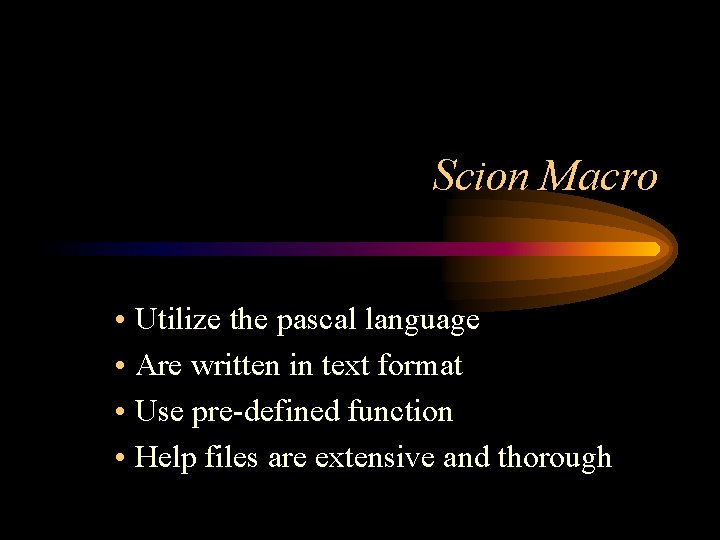 Scion Macro

• Utilize the pascal language
• Are written in text format
• Use pre-defined function
• Help files are extensive and thorough